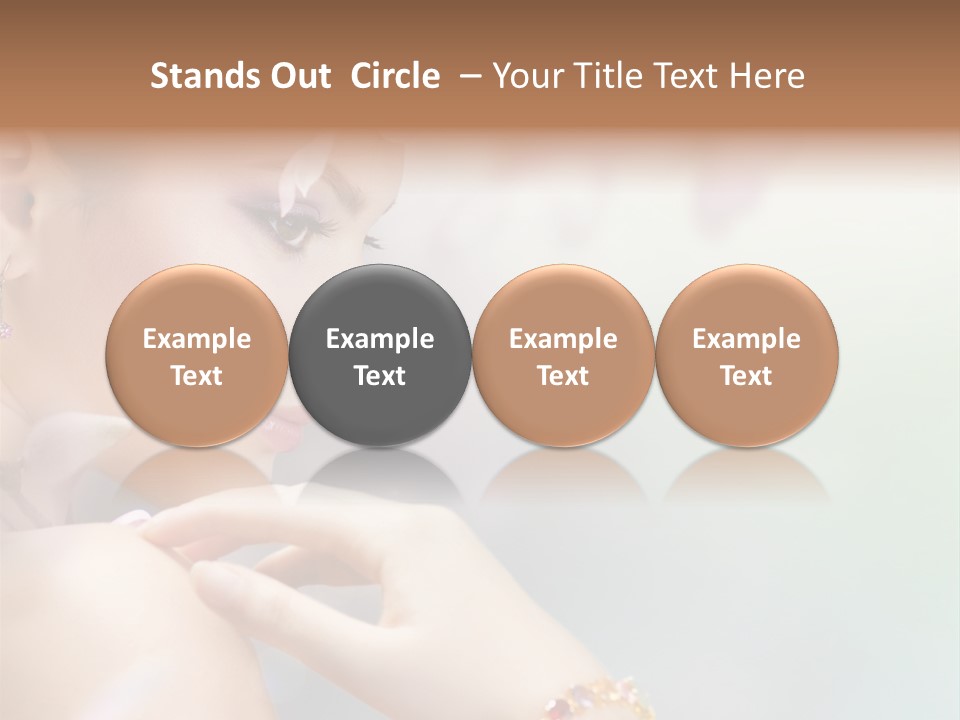 Stands Out Circle – Your Title Text Here

Example Text

Example Text

Example Text

Example Text